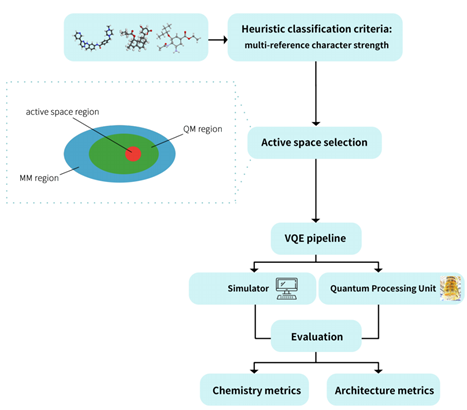 Heuristic classification criteria:
multi-reference character strength

active space region

QM region

MM region

Active space selection

VQE pipeline

Simulator

Quantum Processing Unit

Evaluation

Chemistry metrics

Architecture metrics